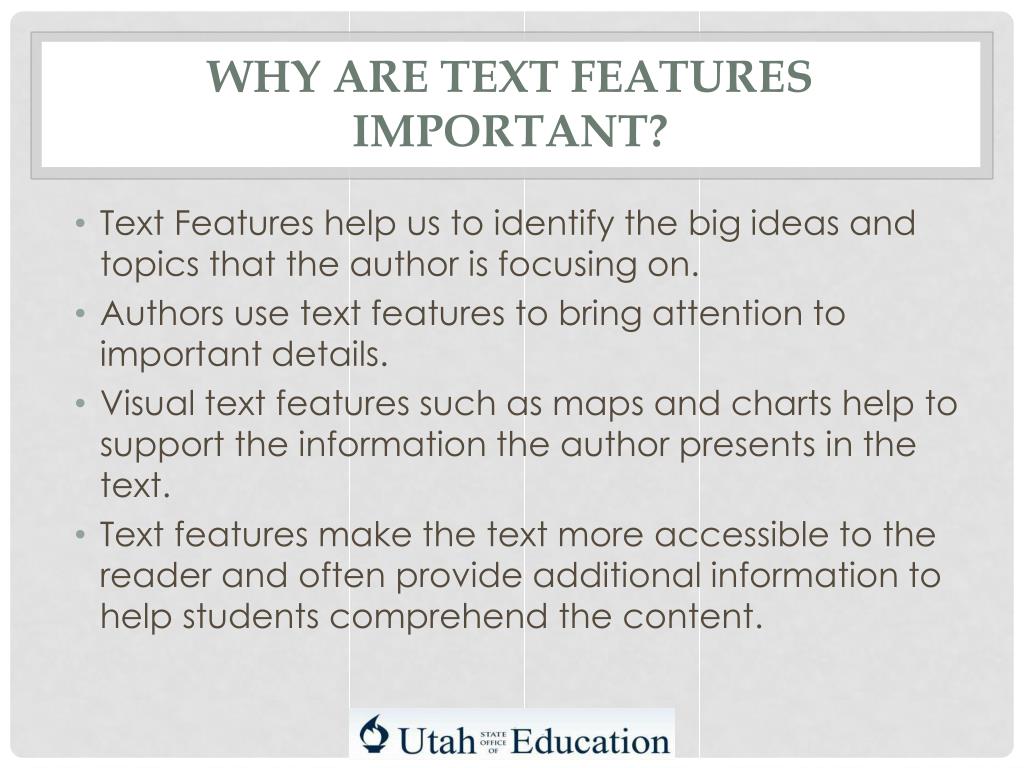 WHY ARE TEXT FEATURES IMPORTANT?

• Text Features help us to identify the big ideas and topics that the author is focusing on.
• Authors use text features to bring attention to important details.
• Visual text features such as maps and charts help to support the information the author presents in the text.
• Text features make the text more accessible to the reader and often provide additional information to help students comprehend the content.

Utah STATE OFFICE OF Education